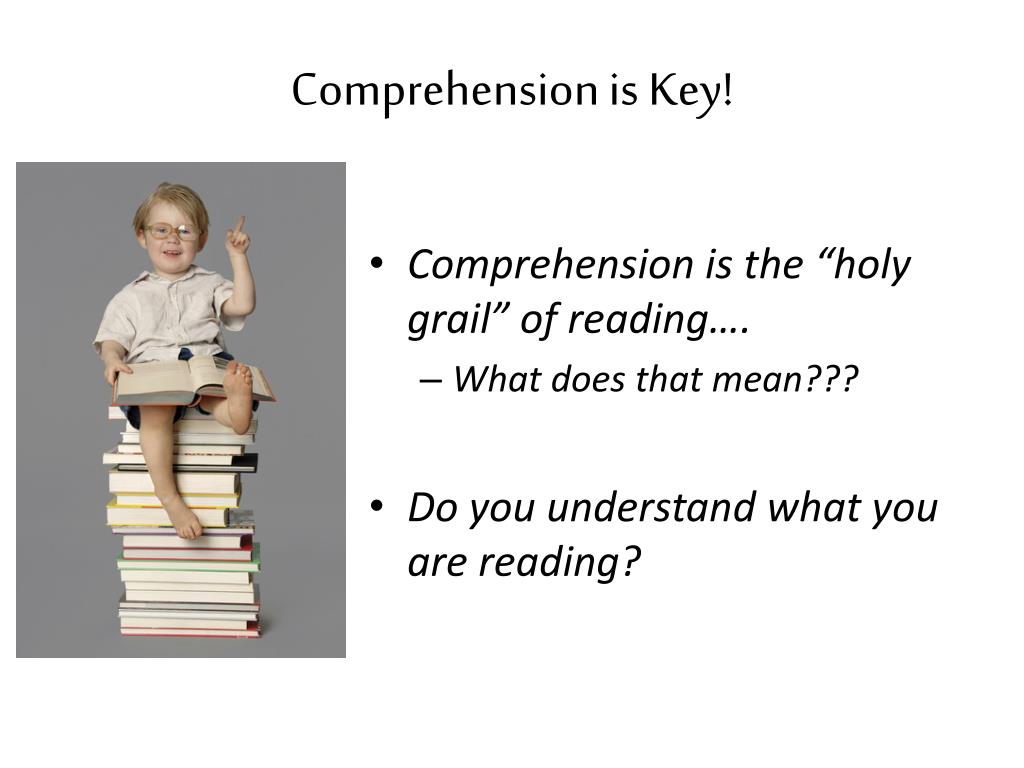 Comprehension is Key!

• Comprehension is the “holy grail” of reading….
– What does that mean???

• Do you understand what you are reading?